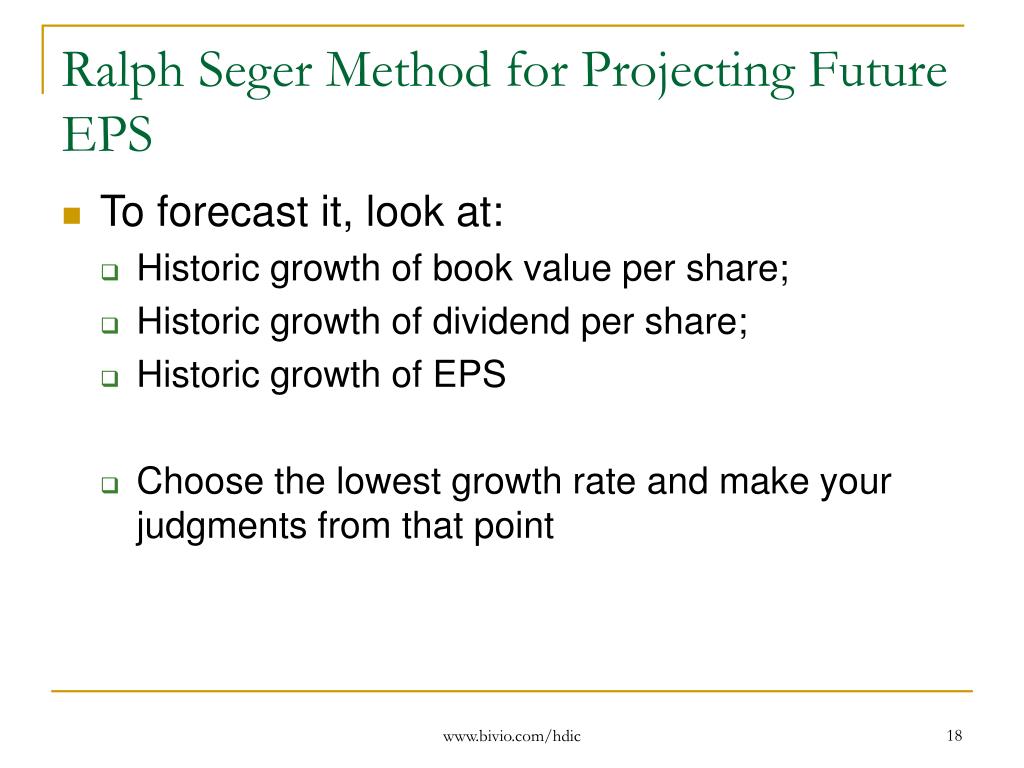 Ralph Seger Method for Projecting Future EPS

To forecast it, look at:

Historic growth of book value per share;

Historic growth of dividend per share;

Historic growth of EPS

Choose the lowest growth rate and make your judgments from that point

www.bivio.com/hdic

18